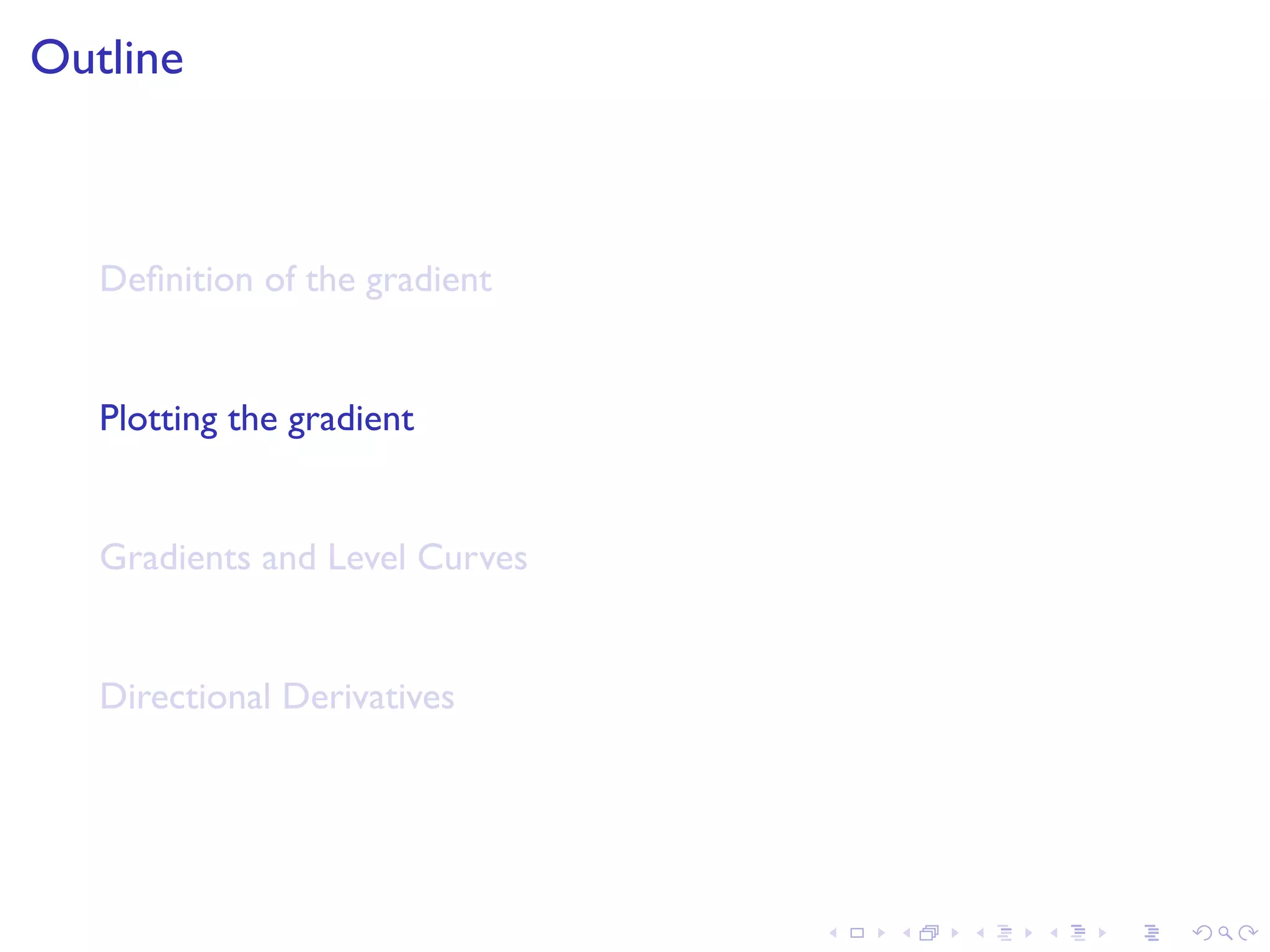 Outline

Definition of the gradient

Plotting the gradient

Gradients and Level Curves

Directional Derivatives